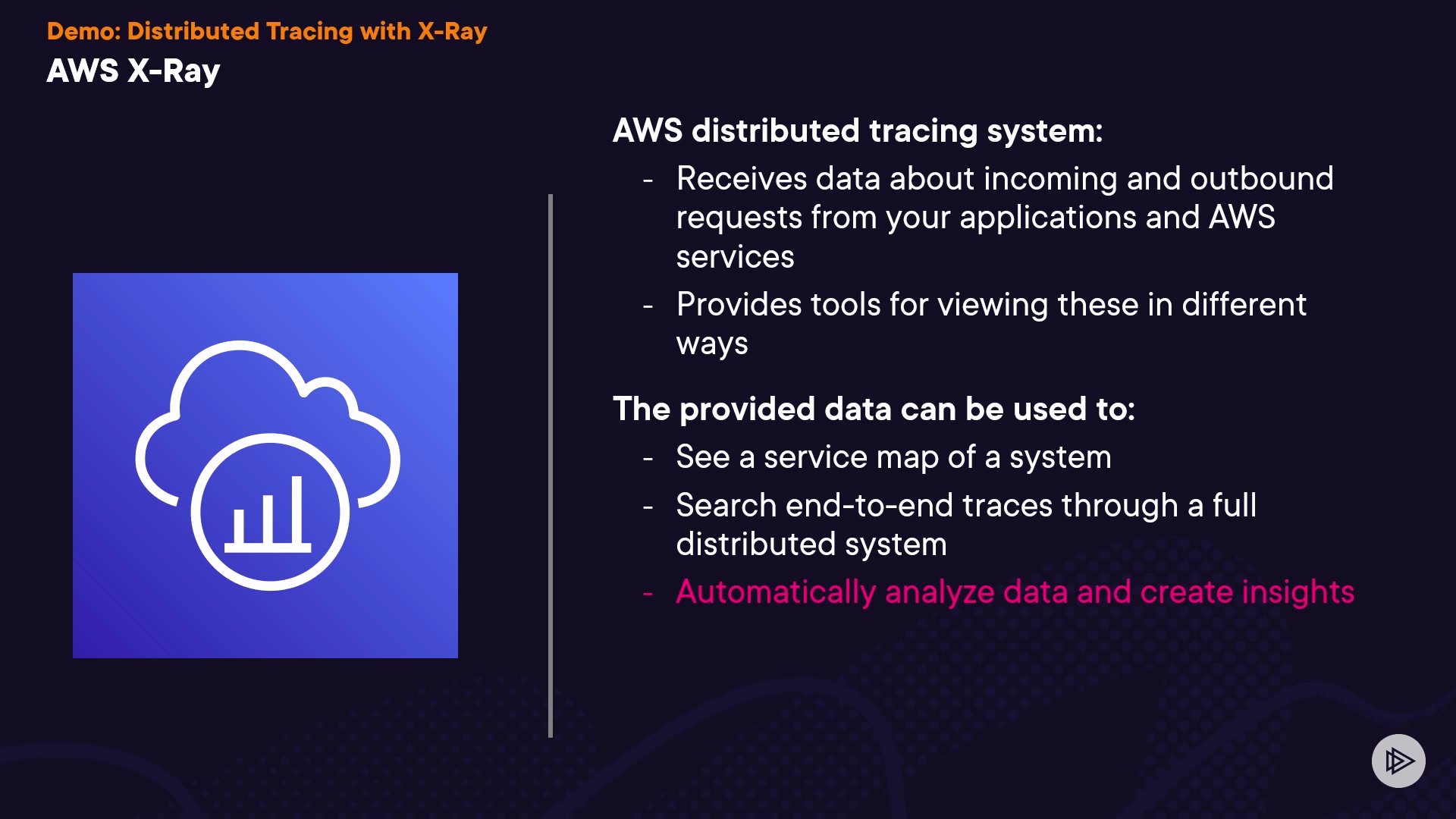 Demo: Distributed Tracing with X-Ray
AWS X-Ray

AWS distributed tracing system:
- Receives data about incoming and outbound requests from your applications and AWS services
- Provides tools for viewing these in different ways

The provided data can be used to:
- See a service map of a system
- Search end-to-end traces through a full distributed system
- Automatically analyze data and create insights